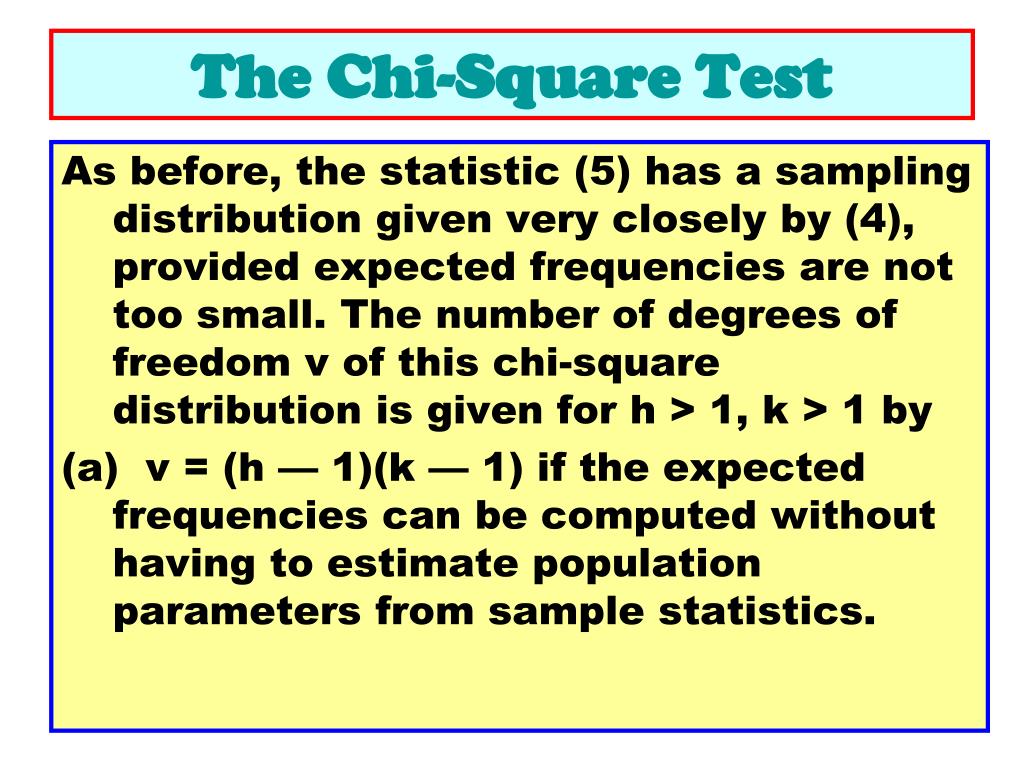 The Chi-Square Test

As before, the statistic (5) has a sampling distribution given very closely by (4), provided expected frequencies are not too small. The number of degrees of freedom v of this chi-square distribution is given for h > 1, k > 1 by

(a) v = (h — 1)(k — 1) if the expected frequencies can be computed without having to estimate population parameters from sample statistics.